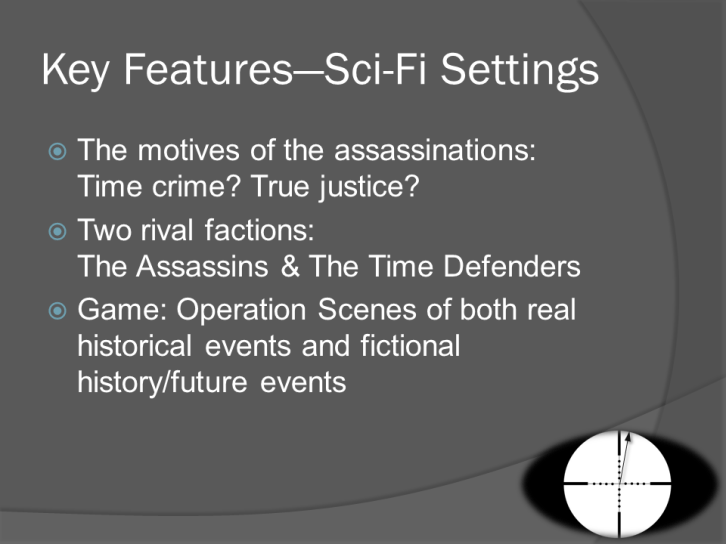 Key Features—Sci-Fi Settings

The motives of the assassinations: Time crime? True justice?

Two rival factions: The Assassins & The Time Defenders

Game: Operation Scenes of both real historical events and fictional history/future events